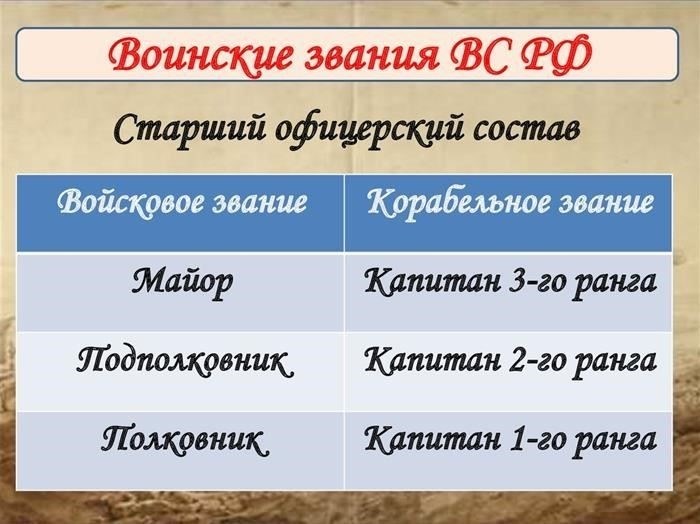 Воинские звания ВС РФ

Старший офицерский состав

| Войсковое звание | Корабельное звание |
|---|---|
| Майор | Капитан 3-го ранга |
| Подполковник | Капитан 2-го ранга |
| Полковник | Капитан 1-го ранга |